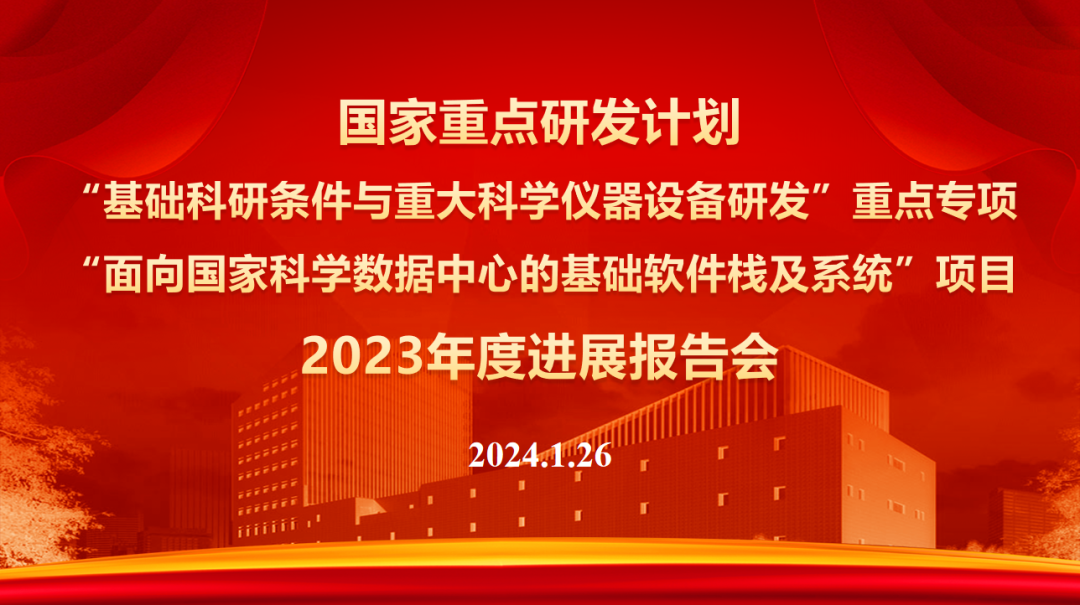 国家重点研发计划

“基础科研条件与重大科学仪器设备研发”重点专项

“面向国家科学数据中心的基础软件栈及系统”项目

2023年度进展报告会

2024.1.26